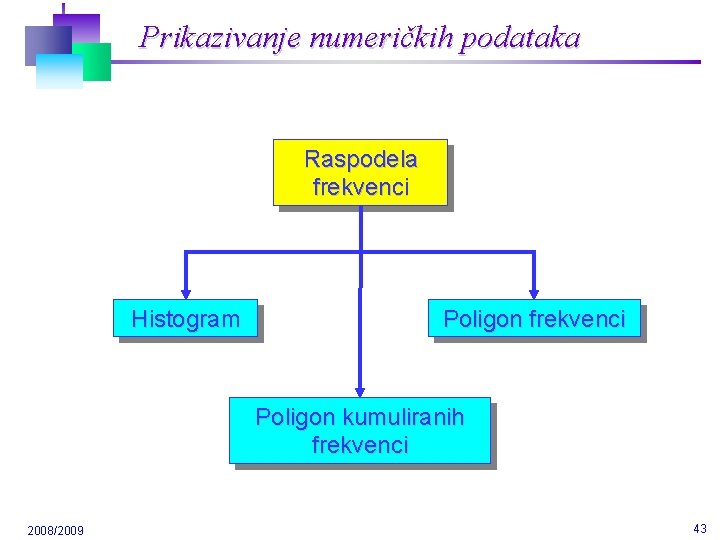 Prikazivanje numeričkih podataka

Raspodela frekvenci

Histogram

Poligon frekvenci

Poligon kumuliranih frekvenci

2008/2009

43